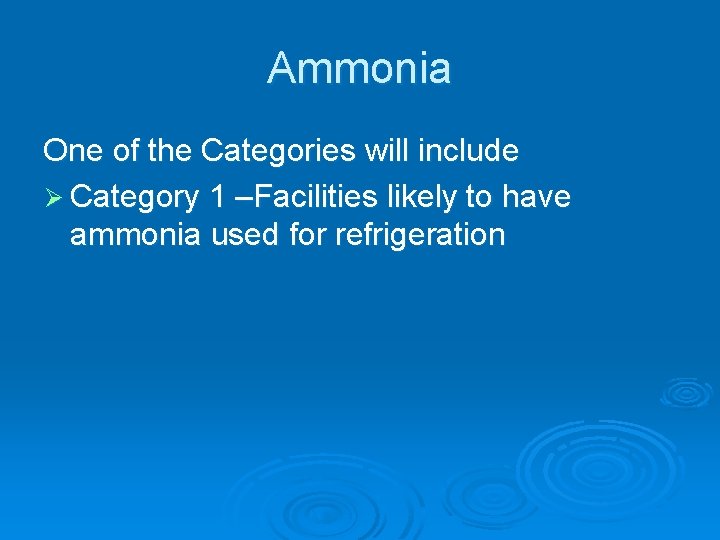 Ammonia

One of the Categories will include

➢ Category 1 –Facilities likely to have ammonia used for refrigeration